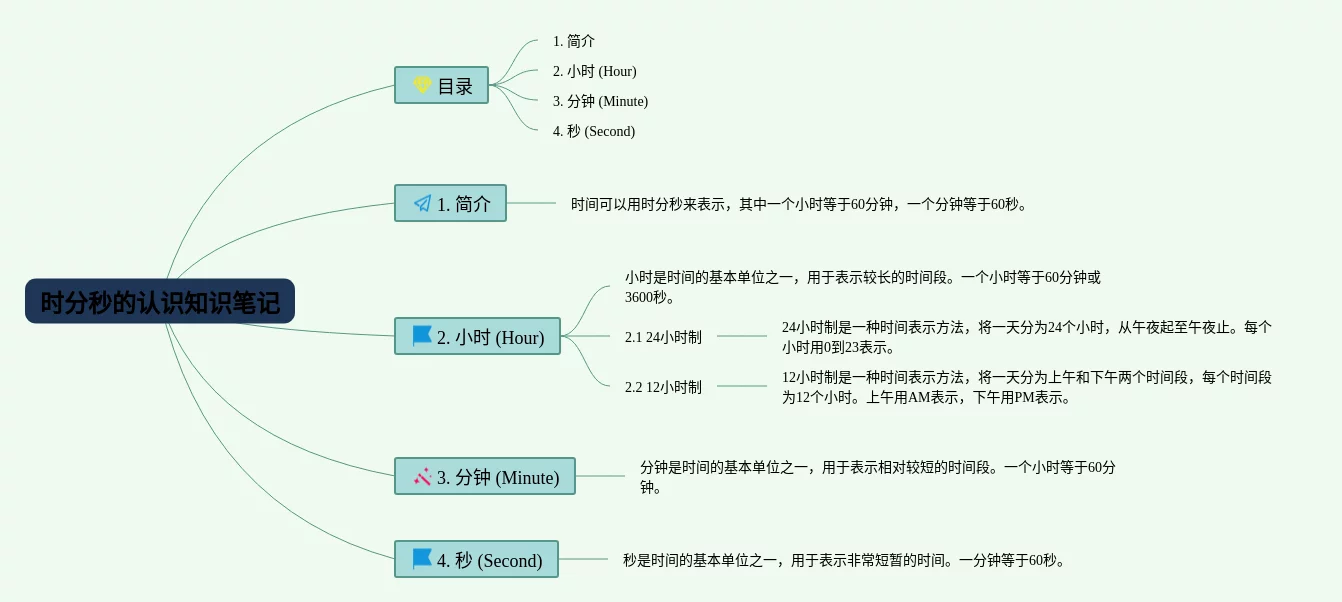 时分秒的认识知识笔记

目录

1. 简介

2. 小时 (Hour)

3. 分钟 (Minute)

4. 秒 (Second)

1. 简介

时间可以用时分秒来表示，其中一个小时等于60分钟，一个分钟等于60秒。

2. 小时 (Hour)

小时是时间的基本单位之一，用于表示较长的时间段。一个小时等于60分钟或3600秒。

2.1 24小时制

24小时制是一种时间表示方法，将一天分为24个小时，从午夜起至午夜止。每个小时用0到23表示。

2.2 12小时制

12小时制是一种时间表示方法，将一天分为上午和下午两个时间段，每个时间段为12个小时。上午用AM表示，下午用PM表示。

3. 分钟 (Minute)

分钟是时间的基本单位之一，用于表示相对较短的时间段。一个小时等于60分钟。

4. 秒 (Second)

秒是时间的基本单位之一，用于表示非常短暂的时间。一分钟等于60秒。